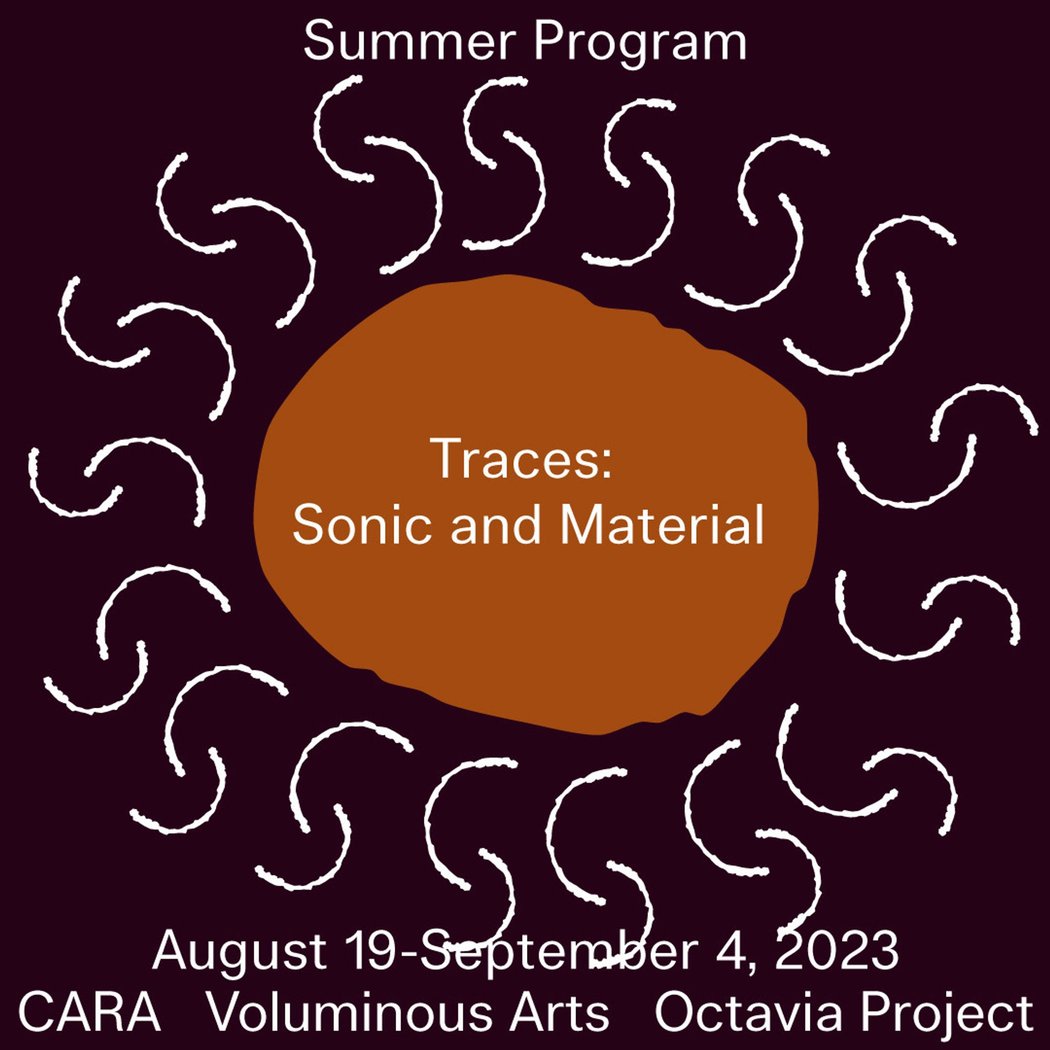 Summer Program

Traces:
Sonic and Material

August 19-September 4, 2023
CARA Voluminous Arts Octavia Project